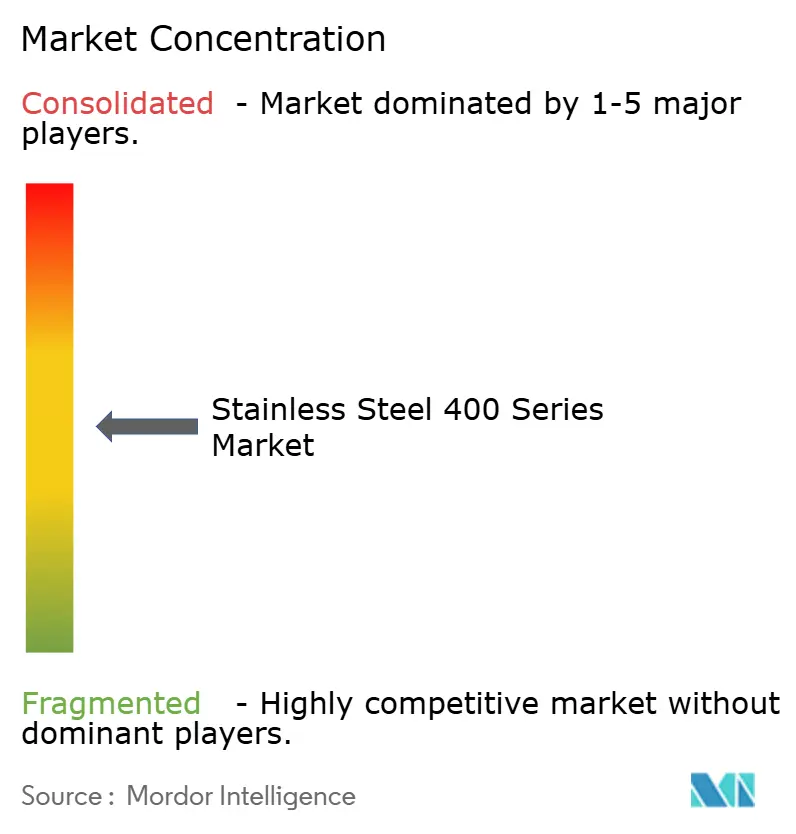 Market Concentration

Consolidated - Market dominated by 1-5 major players.

Stainless Steel 400 Series Market

Fragmented - Highly competitive market without dominant players.

Source : Mordor Intelligence